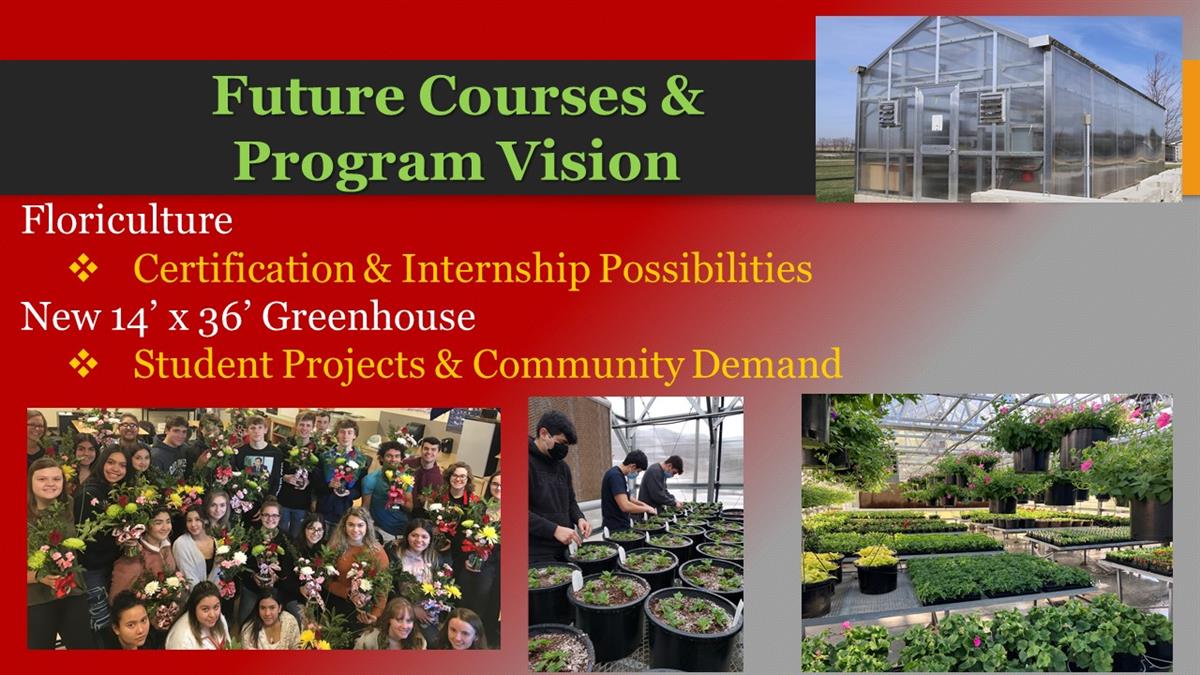 Future Courses & Program Vision

Floriculture

❖ Certification & Internship Possibilities

New 14’ x 36’ Greenhouse

❖ Student Projects & Community Demand